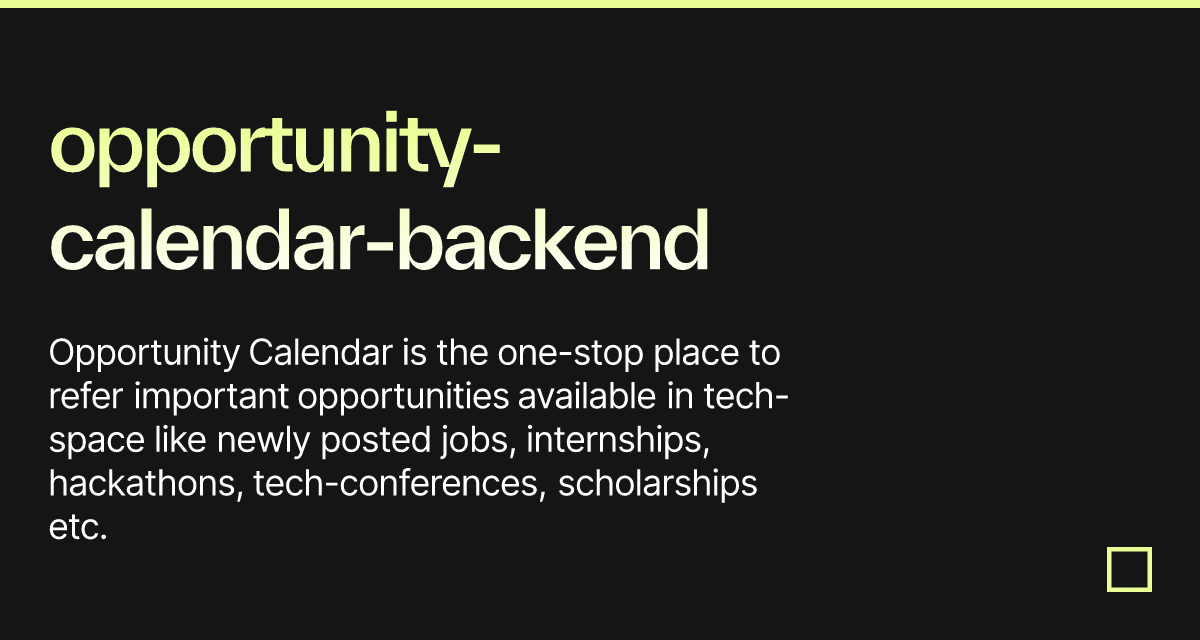 opportunity-calendar-backend

Opportunity Calendar is the one-stop place to refer important opportunities available in tech-space like newly posted jobs, internships, hackathons, tech-conferences, scholarships etc.